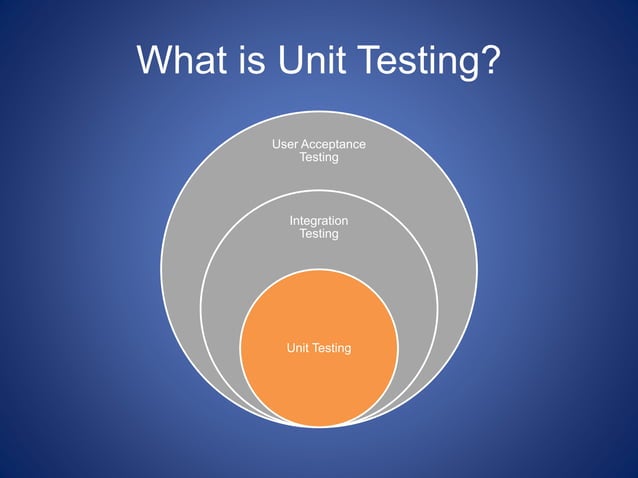 What is Unit Testing?

User Acceptance Testing

Integration Testing

Unit Testing